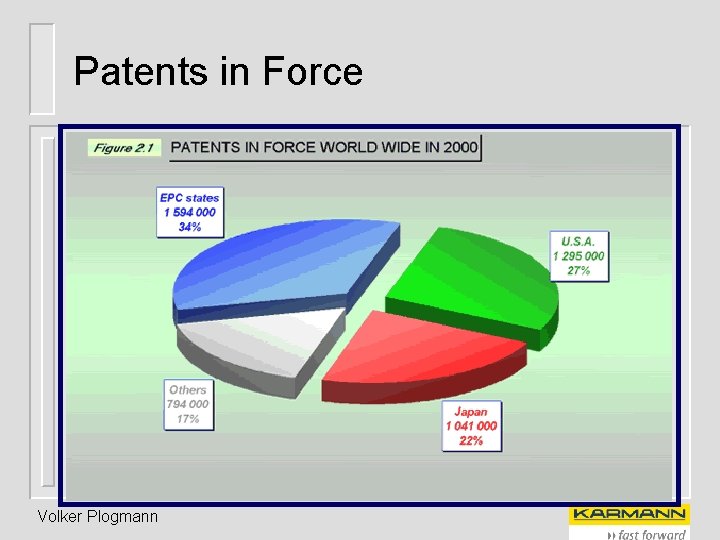 Patents in Force

Figure 2.1 PATENTS IN FORCE WORLD WIDE IN 2000

EPC states
1 594 000
34%

U.S.A.
1 295 000
27%

Others
794 000
17%

Japan
1 041 000
22%

Volker Plogmann

KARMANN
fast forward